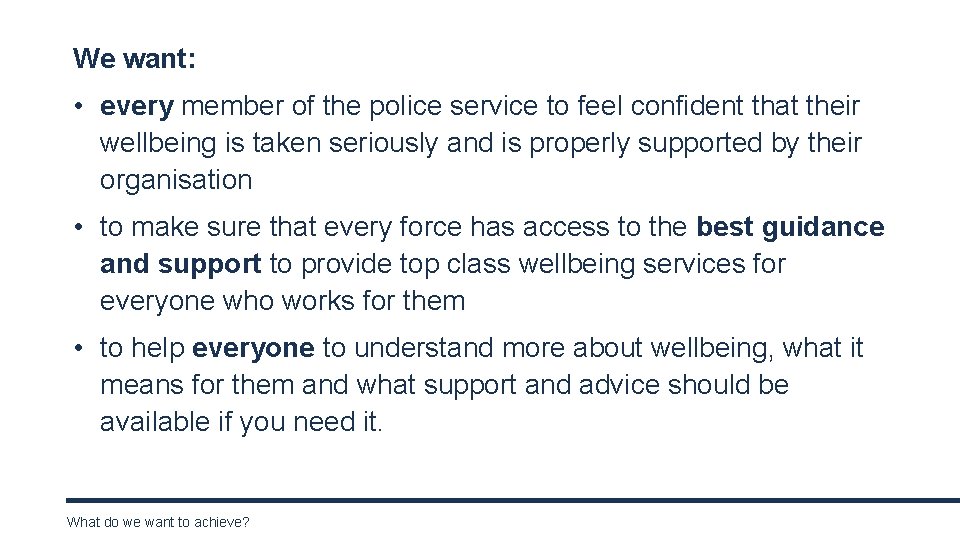 We want:

• every member of the police service to feel confident that their wellbeing is taken seriously and is properly supported by their organisation

• to make sure that every force has access to the best guidance and support to provide top class wellbeing services for everyone who works for them

• to help everyone to understand more about wellbeing, what it means for them and what support and advice should be available if you need it.

What do we want to achieve?